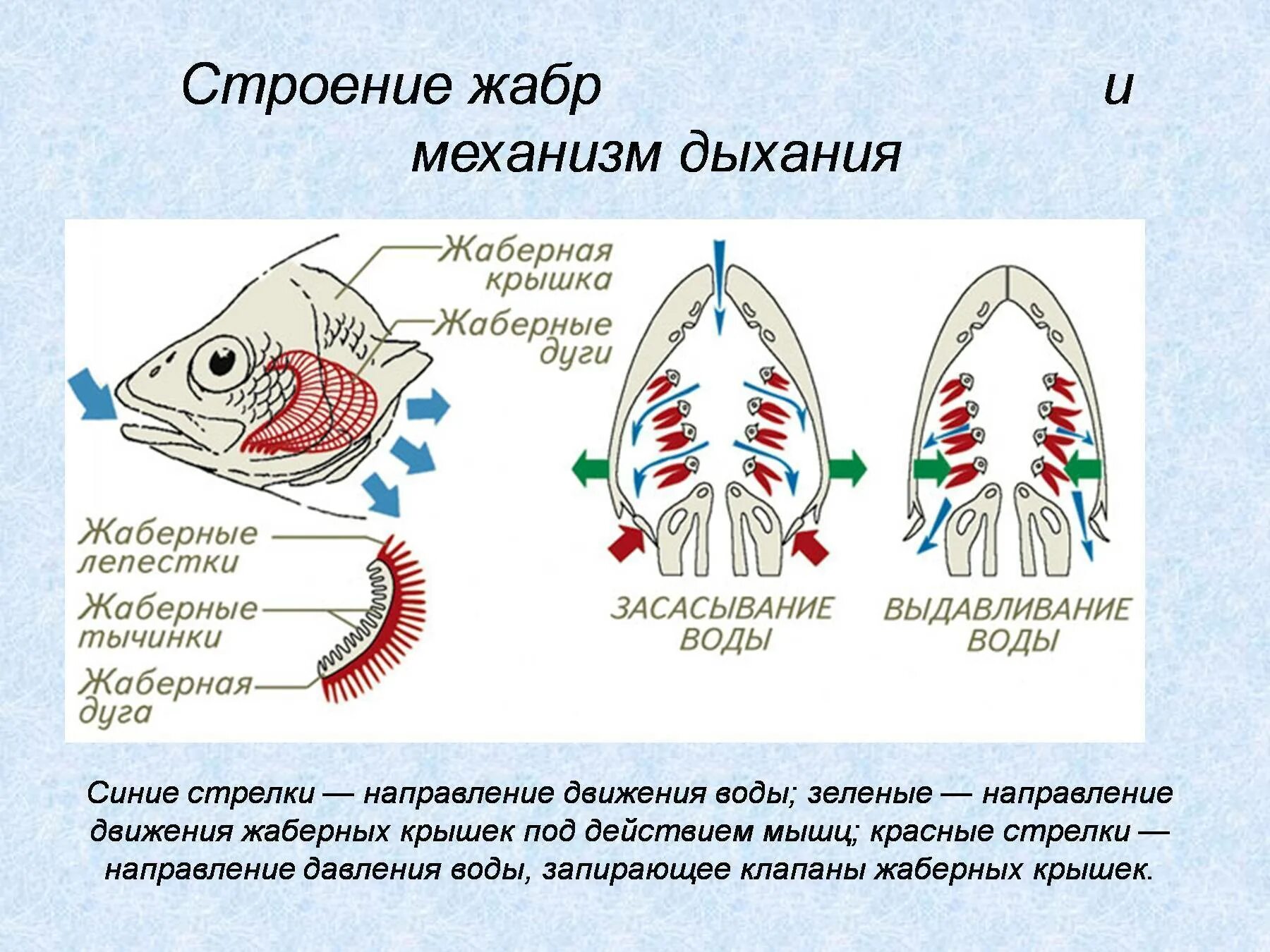 Строение жабр и механизм дыхания

Жаберная крышка

Жаберные дуги

Жаберные лепестки

Жаберные тычинки

Жаберная дуга

ЗАСАСЫВАНИЕ ВОДЫ

ВЫДАВЛИВАНИЕ ВОДЫ

Синие стрелки — направление движения воды; зеленые — направление движения жаберных крышек под действием мышц; красные стрелки — направление давления воды, запирающее клапаны жаберных крышек.